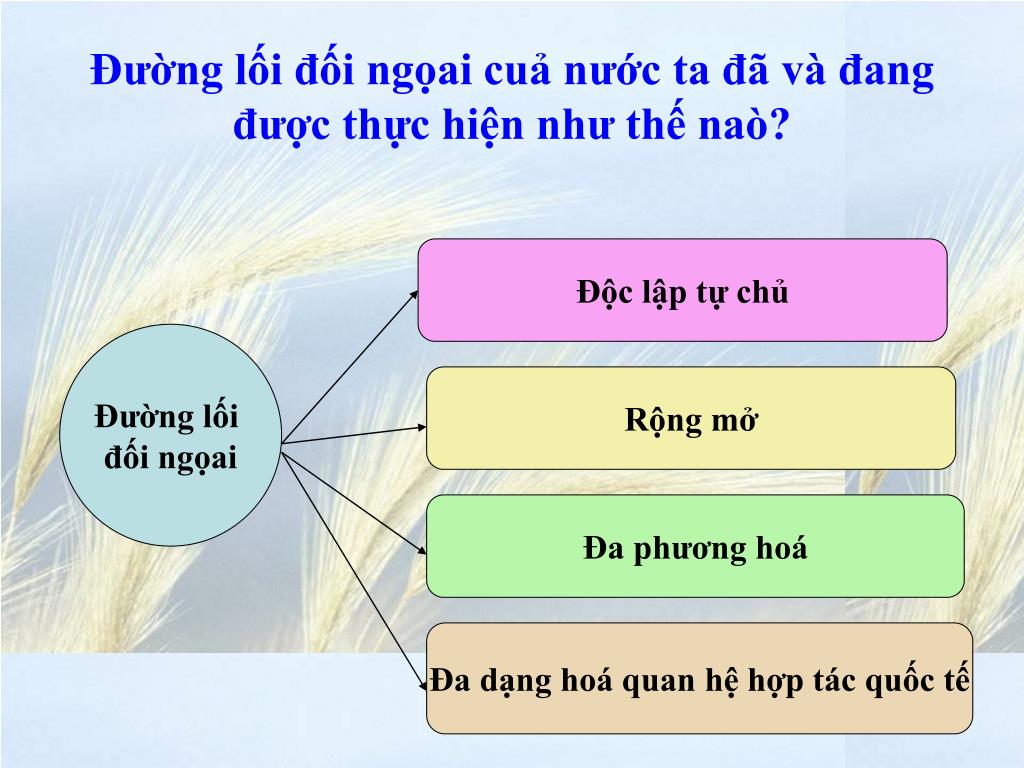 Đường lối đối ngọai cuả nước ta đã và đang được thực hiện như thế naò?

Đường lối đối ngọai

Độc lập tự chủ

Rộng mở

Đa phương hoá

Đa dạng hoá quan hệ hợp tác quốc tế